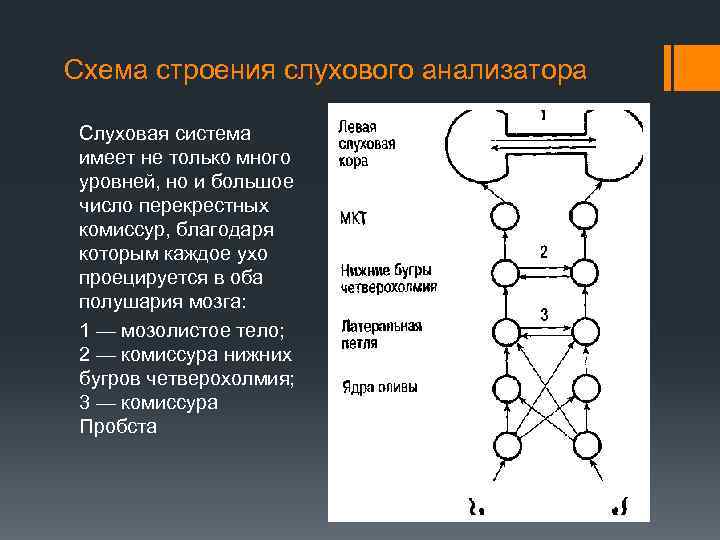 Схема строения слухового анализатора

Слуховая система имеет не только много уровней, но и большое число перекрестных комиссур, благодаря которым каждое ухо проецируется в оба полушария мозга:

1 — мозолистое тело;
2 — комиссура нижних бугров четверохолмия;
3 — комиссура Пробста

Левая слуховая кора

1

МКТ

2

Нижние бугры четверохолмия

3

Латеральная петля

Ядра оливы